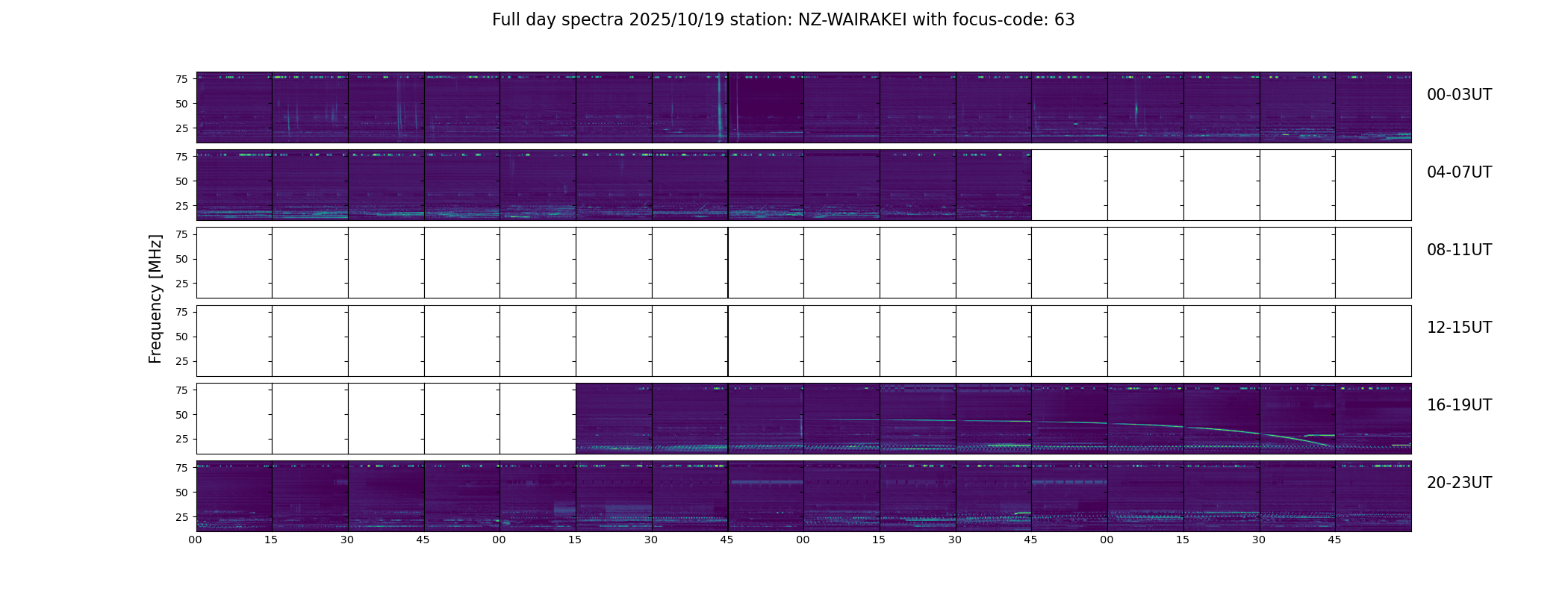 Full day spectra 2025/10/19 station: NZ-WAIRAKEI with focus-code: 63

Frequency [MHz]

75
50
25

00-03UT

75
50
25

04-07UT

75
50
25

08-11UT

75
50
25

12-15UT

75
50
25

16-19UT

75
50
25

20-23UT

00 15 30 45 00 15 30 45 00 15 30 45 00 15 30 45